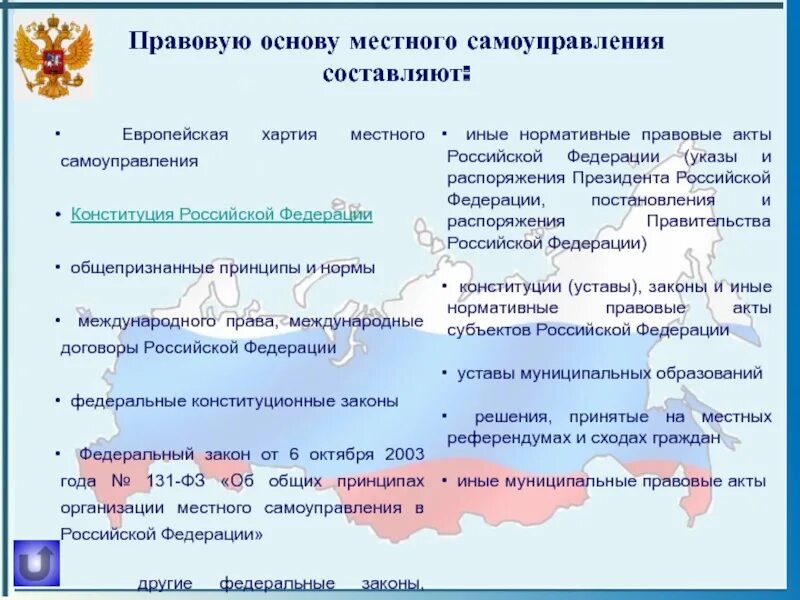 Правовую основу местного самоуправления составляют:

• Европейская хартия местного самоуправления

• Конституция Российской Федерации

• общепризнанные принципы и нормы

• международного права, международные договоры Российской Федерации

• федеральные конституционные законы

• Федеральный закон от 6 октября 2003 года № 131-ФЗ «Об общих принципах организации местного самоуправления в Российской Федерации»

другие федеральные законы,

• иные нормативные правовые акты Российской Федерации (указы и распоряжения Президента Российской Федерации, постановления и распоряжения Правительства Российской Федерации)

• конституции (уставы), законы и иные нормативные правовые акты субъектов Российской Федерации

• уставы муниципальных образований

• решения, принятые на местных референдумах и сходах граждан

• иные муниципальные правовые акты